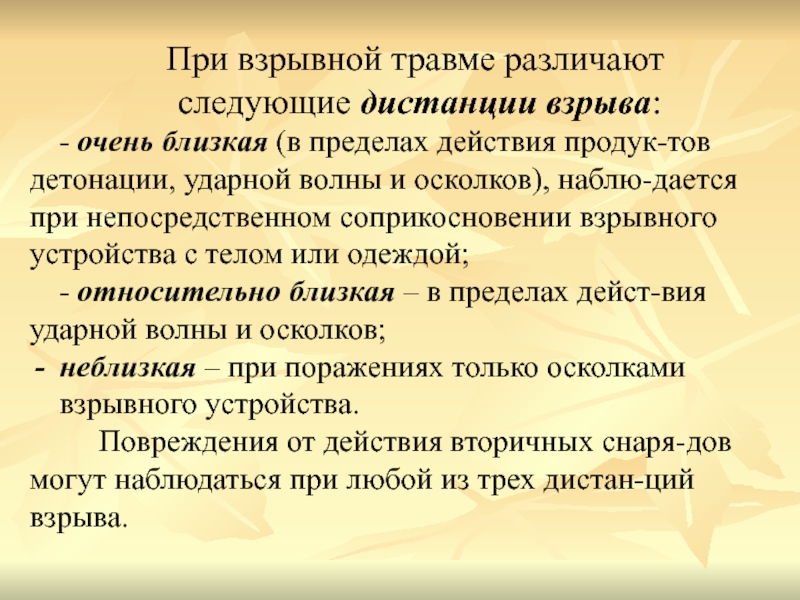 При взрывной травме различают следующие дистанции взрыва:

- очень близкая (в пределах действия продук-тов детонации, ударной волны и осколков), наблю-дается при непосредственном соприкосновении взрывного устройства с телом или одеждой;

- относительно близкая – в пределах дейст-вия ударной волны и осколков;

- неблизкая – при поражениях только осколками взрывного устройства.

Повреждения от действия вторичных снаря-дов могут наблюдаться при любой из трех дистан-ций взрыва.